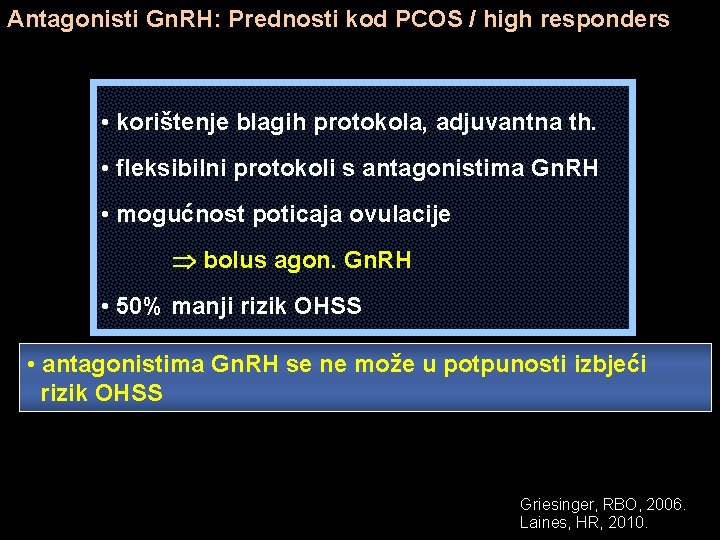 Antagonisti GnRH: Prednosti kod PCOS / high responders

• korištenje blagih protokola, adjuvantna th.

• fleksibilni protokoli s antagonistima GnRH

• mogućnost poticaja ovulacije

$\Rightarrow$ bolus agon. GnRH

• 50% manji rizik OHSS

• antagonistima GnRH se ne može u potpunosti izbjeći rizik OHSS

Griesinger, RBO, 2006.
Laines, HR, 2010.